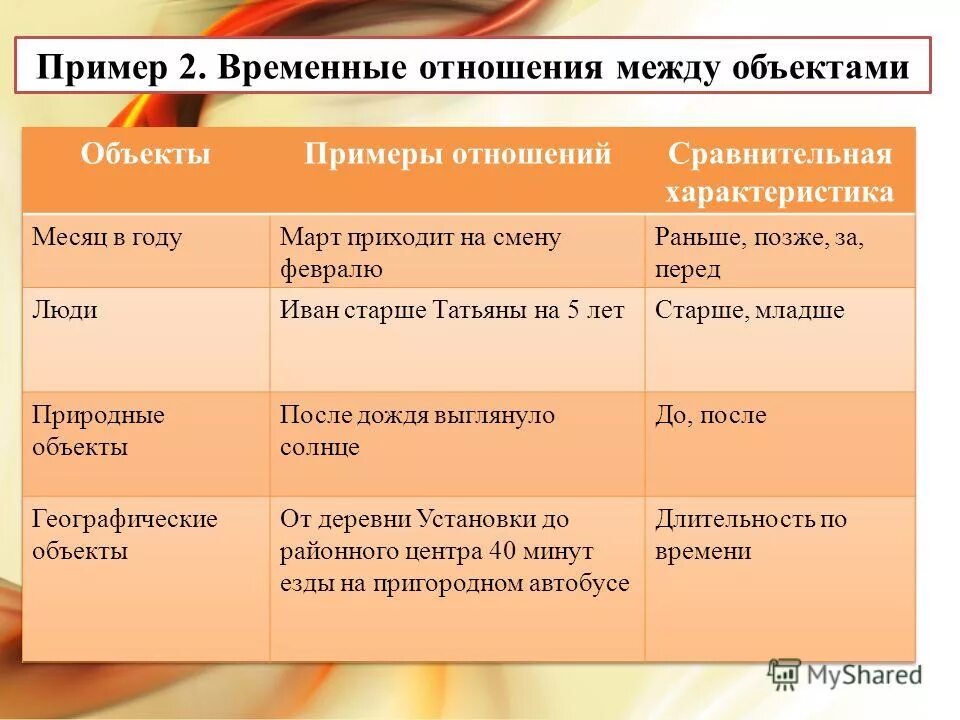 Пример 2. Временные отношения между объектами

| Объекты | Примеры отношений | Сравнительная характеристика |
|---|---|---|
| Месяц в году | Март приходит на смену февралю | Раньше, позже, за, перед |
| Люди | Иван старше Татьяны на 5 лет | Старше, младше |
| Природные объекты | После дождя выглянуло солнце | До, после |
| Географические объекты | От деревни Установки до районного центра 40 минут езды на пригородном автобусе | Длительность по времени |

MyShared